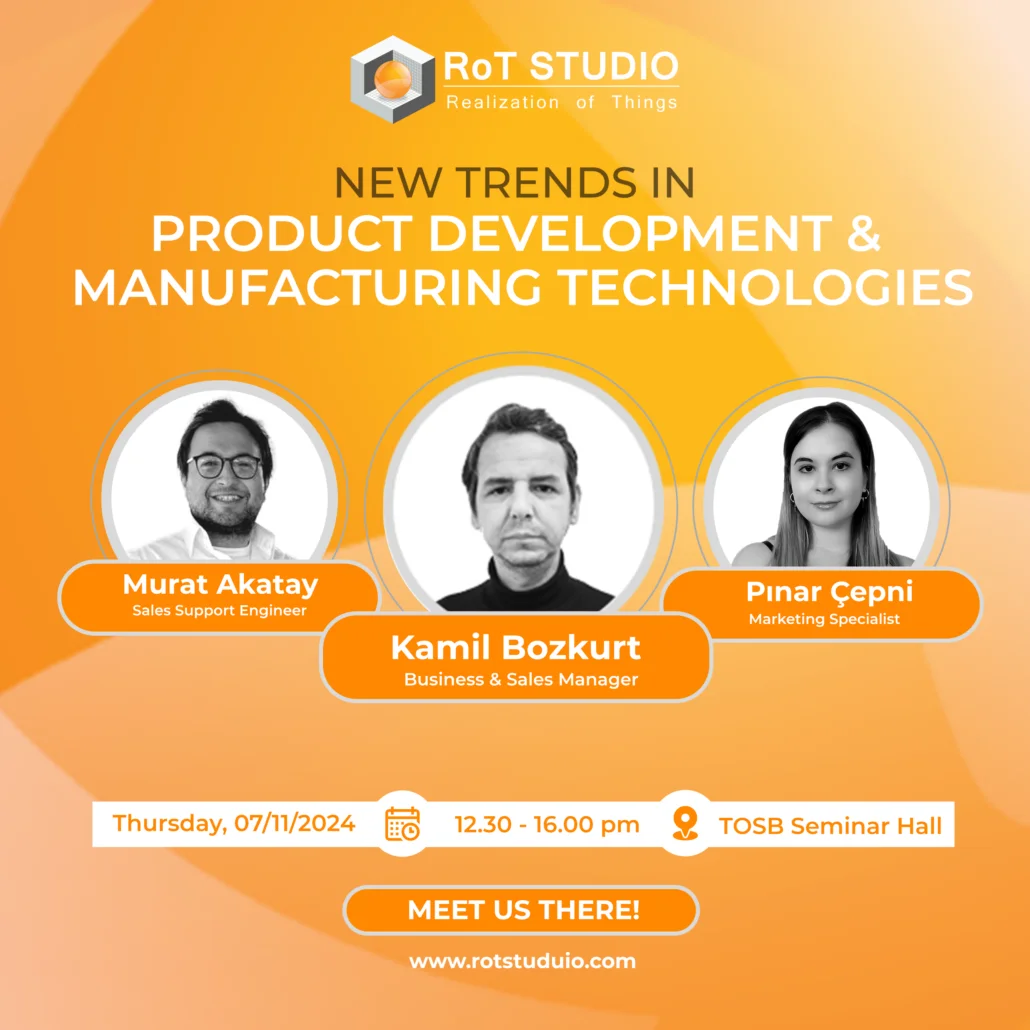 RoT STUDIO
Realization of Things

NEW TRENDS IN
PRODUCT DEVELOPMENT & MANUFACTURING TECHNOLOGIES

Murat Akatay
Sales Support Engineer

Kamil Bozkurt
Business & Sales Manager

Pınar Çepni
Marketing Specialist

Thursday, 07/11/2024
12.30 - 16.00 pm
TOSB Seminar Hall

MEET US THERE!

www.rotstuduio.com